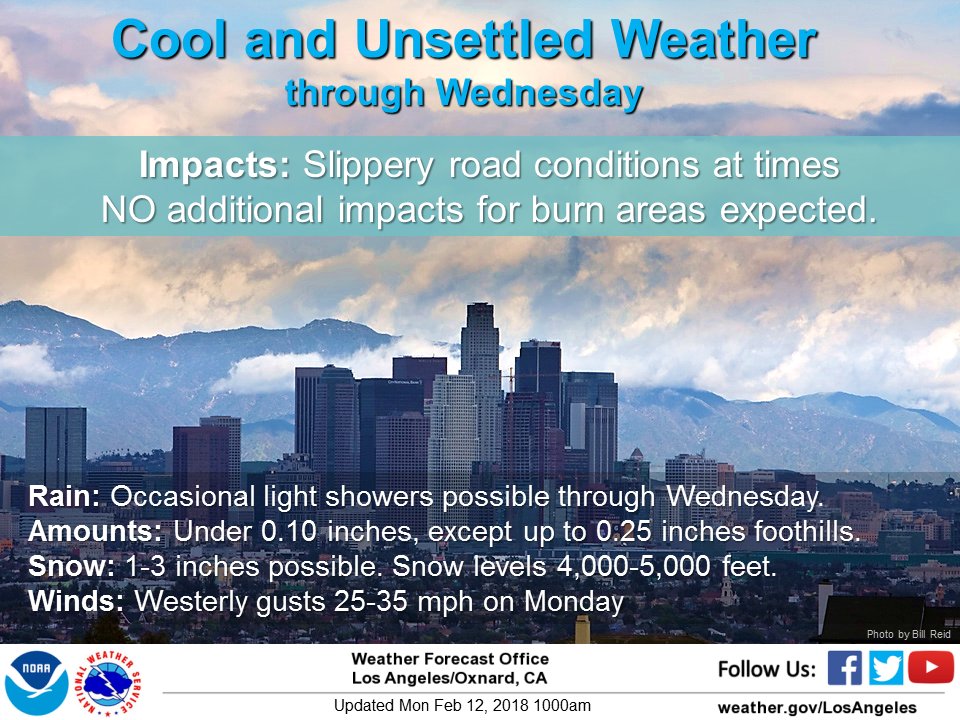 Cool and Unsettled Weather
through Wednesday

Impacts: Slippery road conditions at times
NO additional impacts for burn areas expected.

Rain: Occasional light showers possible through Wednesday.
Amounts: Under 0.10 inches, except up to 0.25 inches foothills.
Snow: 1-3 inches possible. Snow levels 4,000-5,000 feet.
Winds: Westerly gusts 25-35 mph on Monday

Photo by Bill Reid

NOAA

NATIONAL WEATHER SERVICE

Weather Forecast Office
Los Angeles/Oxnard, CA

Updated Mon Feb 12, 2018 1000am

Follow Us:

weather.gov/LosAngeles